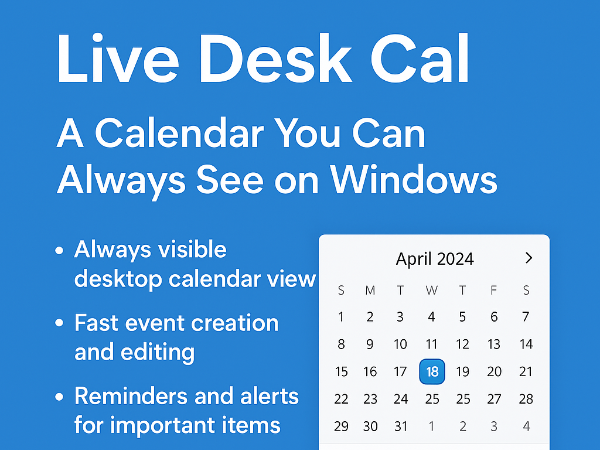 Live Desk Cal

A Calendar You Can Always See on Windows

• Always visible desktop calendar view

• Fast event creation and editing

• Reminders and alerts for important items

April 2024 >

| S | M | T | W | T | F | S |
|---|---|---|---|---|---|---|
| 1 | 2 | 3 | 4 | 5 | 6 | 7 |
| 8 | 9 | 10 | 11 | 12 | 13 | 14 |
| 15 | 16 | 17 | 18 | 19 | 20 | 21 |
| 22 | 23 | 24 | 25 | 25 | 27 | 28 |
| 29 | 30 | 31 | 1 | 2 | 3 | 4 |